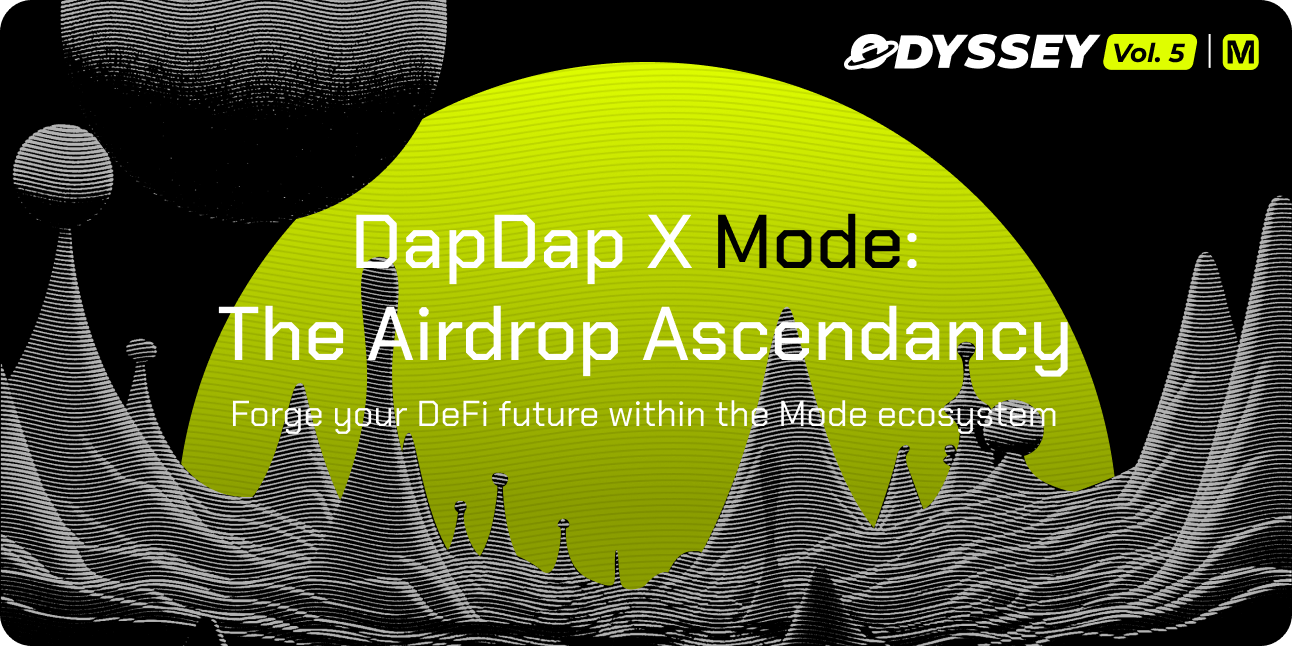 ODYSSEY Vol. 5 | M

DapDap X Mode:
The Airdrop Ascendancy

Forge your DeFi future within the Mode ecosystem